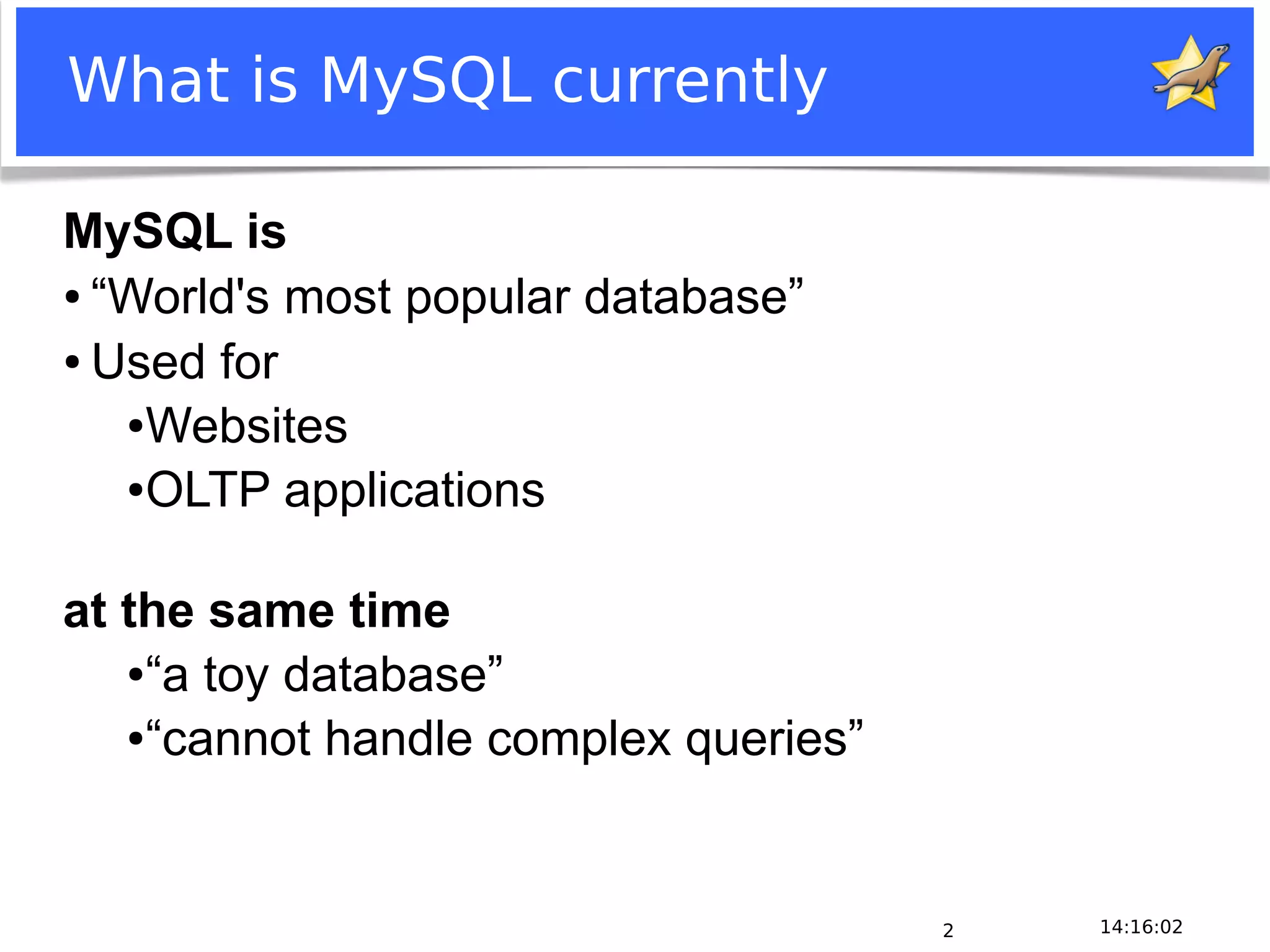 What is MySQL currently

MySQL is
• “World's most popular database”
• Used for
•Websites
•OLTP applications

at the same time
•“a toy database”
•“cannot handle complex queries”

2

14:16:02